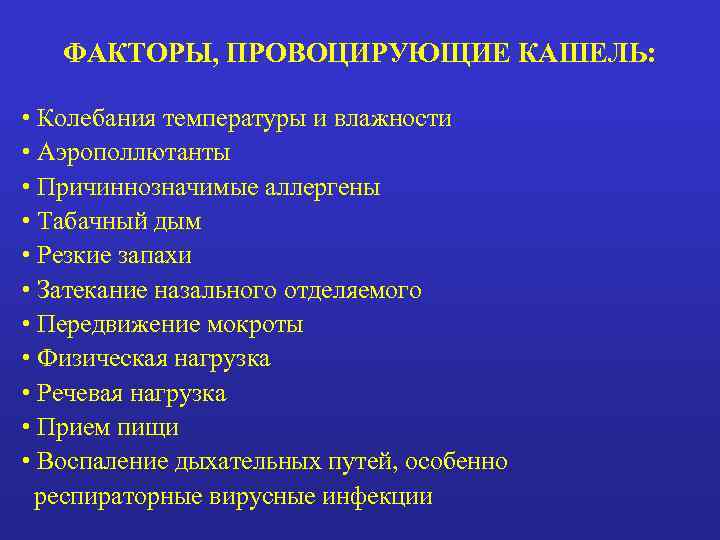 ФАКТОРЫ, ПРОВОЦИРУЮЩИЕ КАШЕЛЬ:

• Колебания температуры и влажности
• Аэрополлютанты
• Причиннозначимые аллергены
• Табачный дым
• Резкие запахи
• Затекание назального отделяемого
• Передвижение мокроты
• Физическая нагрузка
• Речевая нагрузка
• Прием пищи
• Воспаление дыхательных путей, особенно респираторные вирусные инфекции